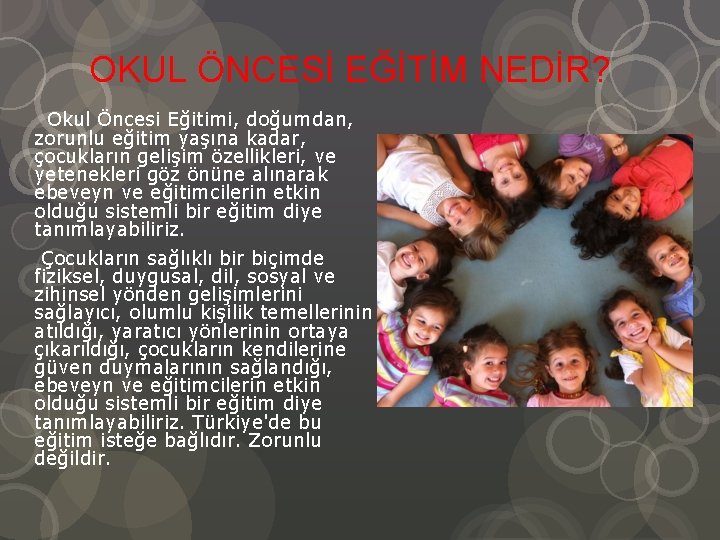 OKUL ÖNCESİ EĞİTİM NEDİR?

Okul Öncesi Eğitimi, doğumdan, zorunlu eğitim yaşına kadar, çocukların gelişim özellikleri, ve yetenekleri göz önüne alınarak ebeveyn ve eğitimcilerin etkin olduğu sistemli bir eğitim diye tanımlayabiliriz.

Çocukların sağlıklı bir biçimde fiziksel, duygusal, dil, sosyal ve zihinsel yönden gelişimlerini sağlayıcı, olumlu kişilik temellerinin atıldığı, yaratıcı yönlerinin ortaya çıkarıldığı, çocukların kendilerine güven duymalarının sağlandığı, ebeveyn ve eğitimcilerin etkin olduğu sistemli bir eğitim diye tanımlayabiliriz. Türkiye'de bu eğitim isteğe bağlıdır. Zorunlu değildir.